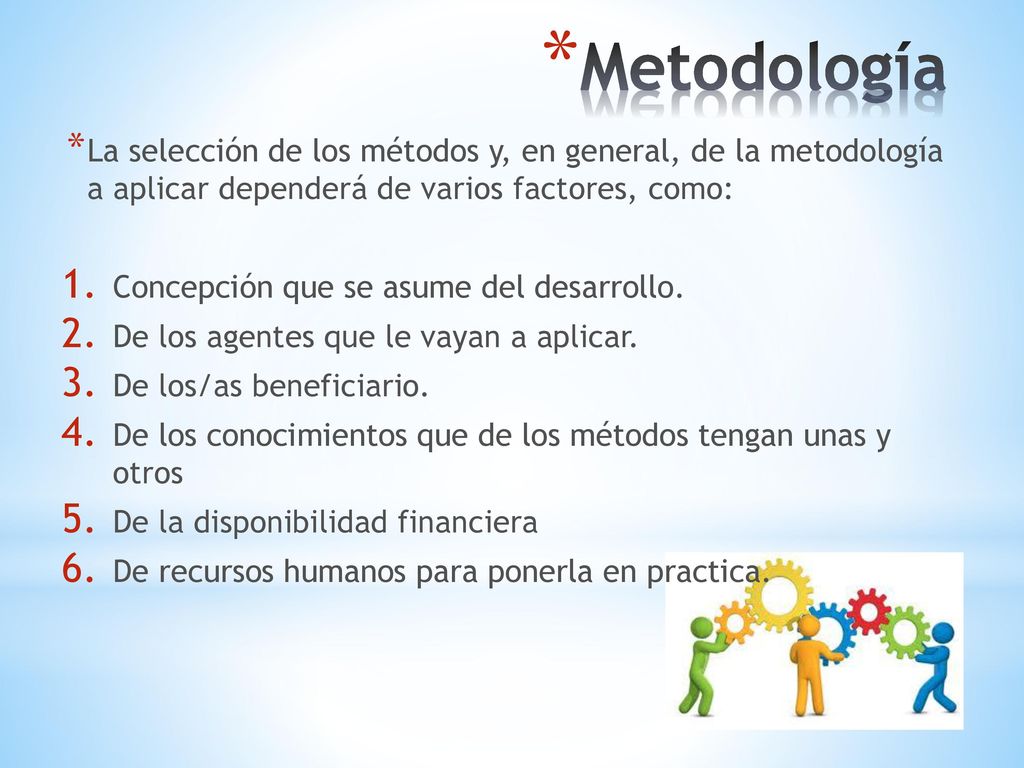 *Metodología

*La selección de los métodos y, en general, de la metodología a aplicar dependerá de varios factores, como:

1. Concepción que se asume del desarrollo.
2. De los agentes que le vayan a aplicar.
3. De los/as beneficiario.
4. De los conocimientos que de los métodos tengan unas y otros
5. De la disponibilidad financiera
6. De recursos humanos para ponerla en practica.